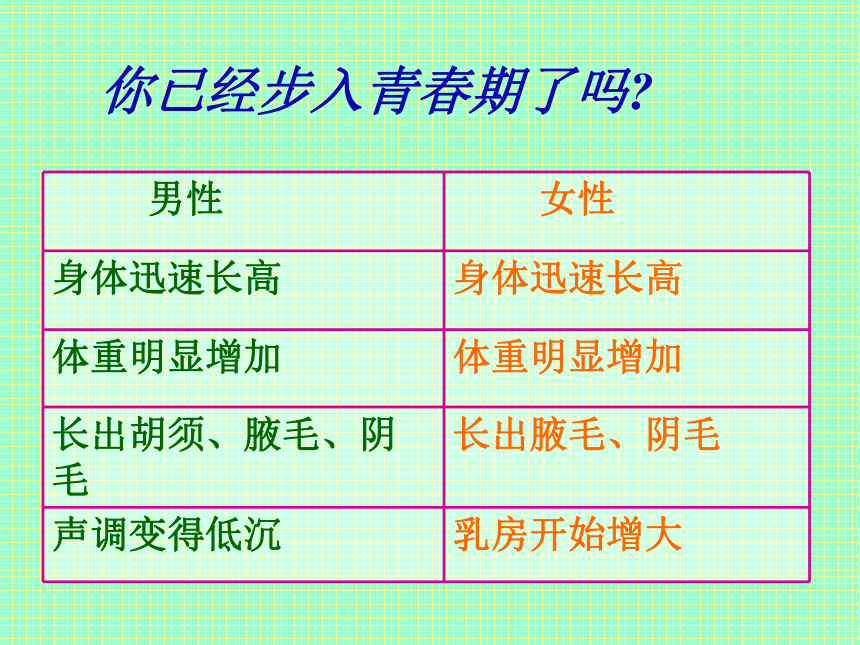 你已经步入青春期了吗?

| 男性 | 女性 |
|---|---|
| 身体迅速长高 | 身体迅速长高 |
| 体重明显增加 | 体重明显增加 |
| 长出胡须、腋毛、阴毛 | 长出腋毛、阴毛 |
| 声调变得低沉 | 乳房开始增大 |